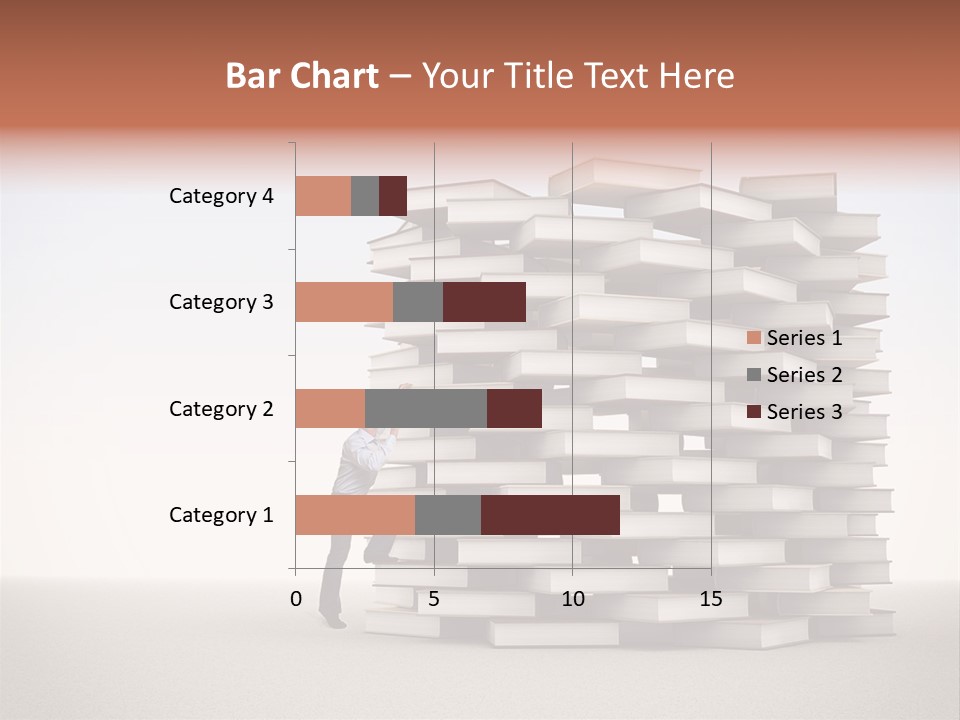 Bar Chart – Your Title Text Here

Category 4
Category 3
Category 2
Category 1

0
5
10
15

Series 1
Series 2
Series 3